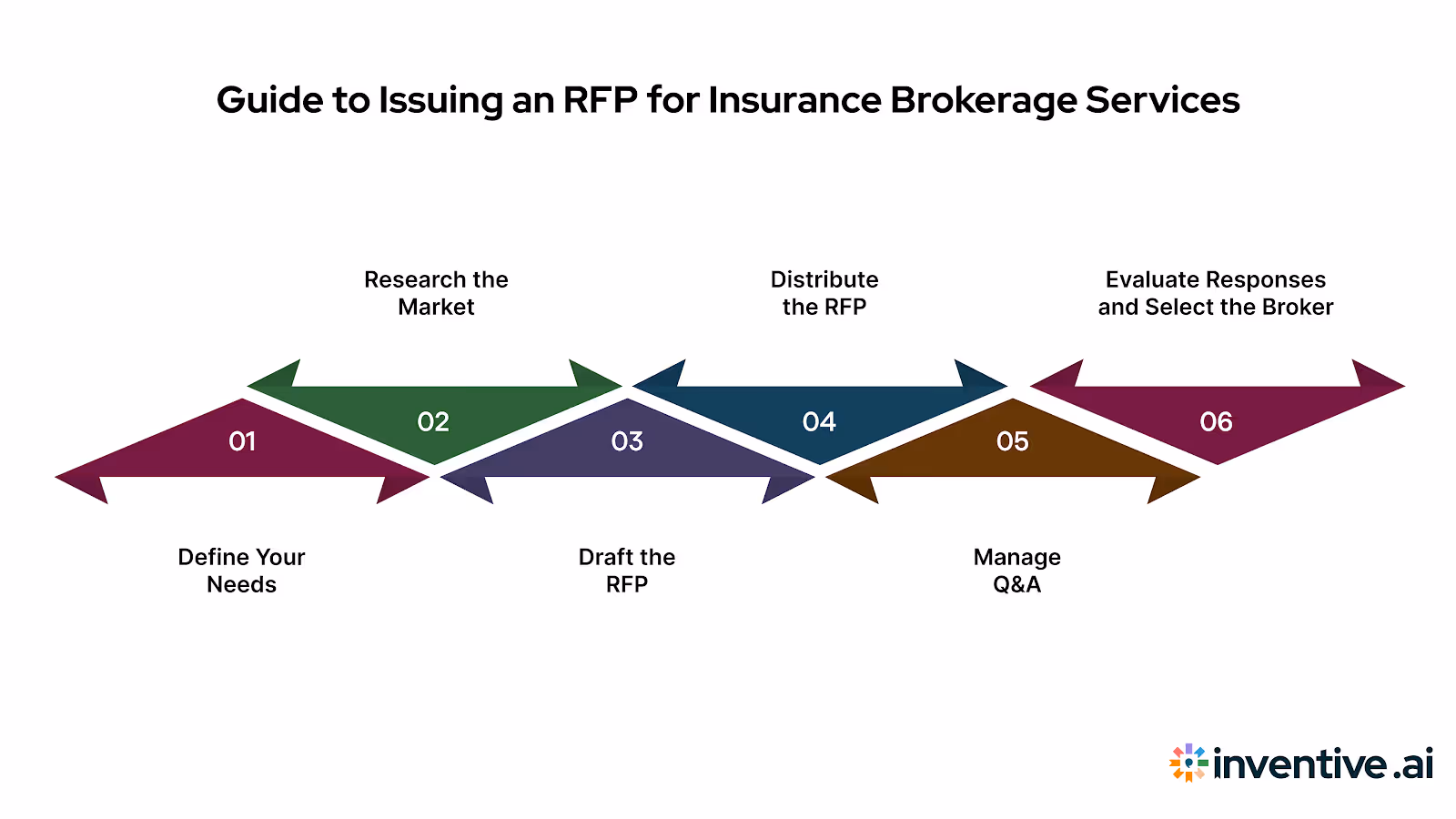 Guide to Issuing an RFP for Insurance Brokerage Services

01
Define Your Needs

02
Research the Market

03
Draft the RFP

04
Distribute the RFP

05
Manage Q&A

06
Evaluate Responses and Select the Broker

inventive.ai